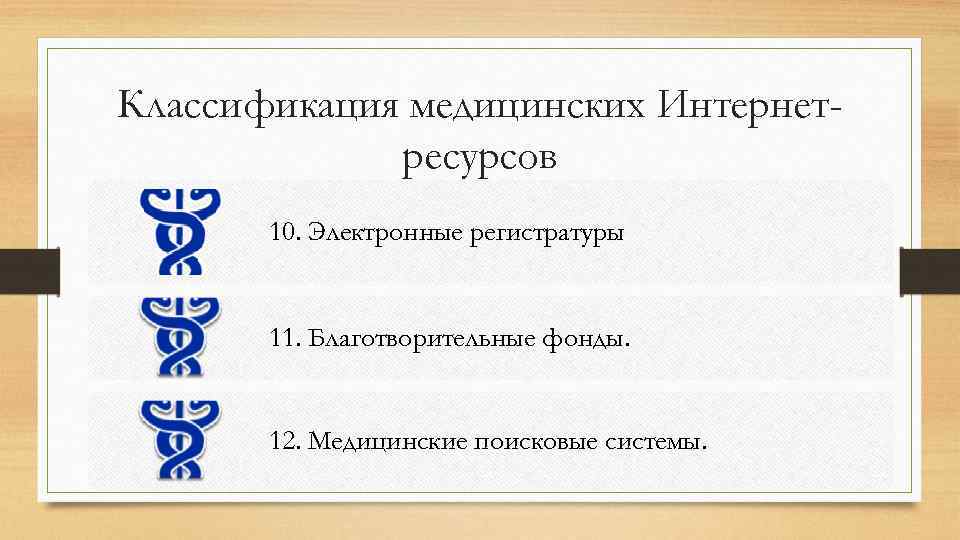 Классификация медицинских Интернет-ресурсов

10. Электронные регистратуры

11. Благотворительные фонды.

12. Медицинские поисковые системы.